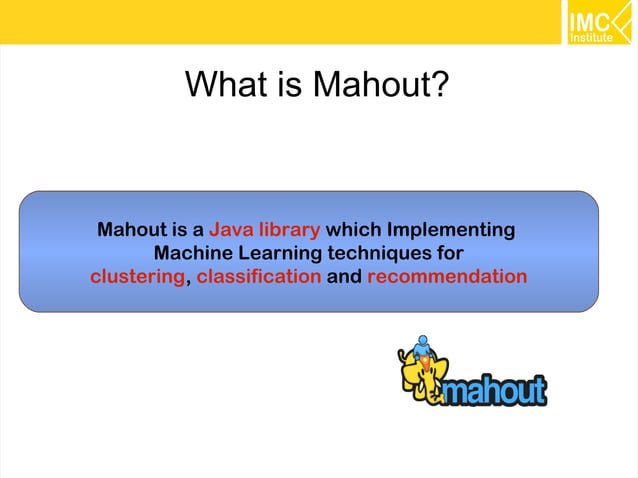 IMC
Institute

What is Mahout?

Mahout is a Java library which Implementing Machine Learning techniques for clustering, classification and recommendation

mahout